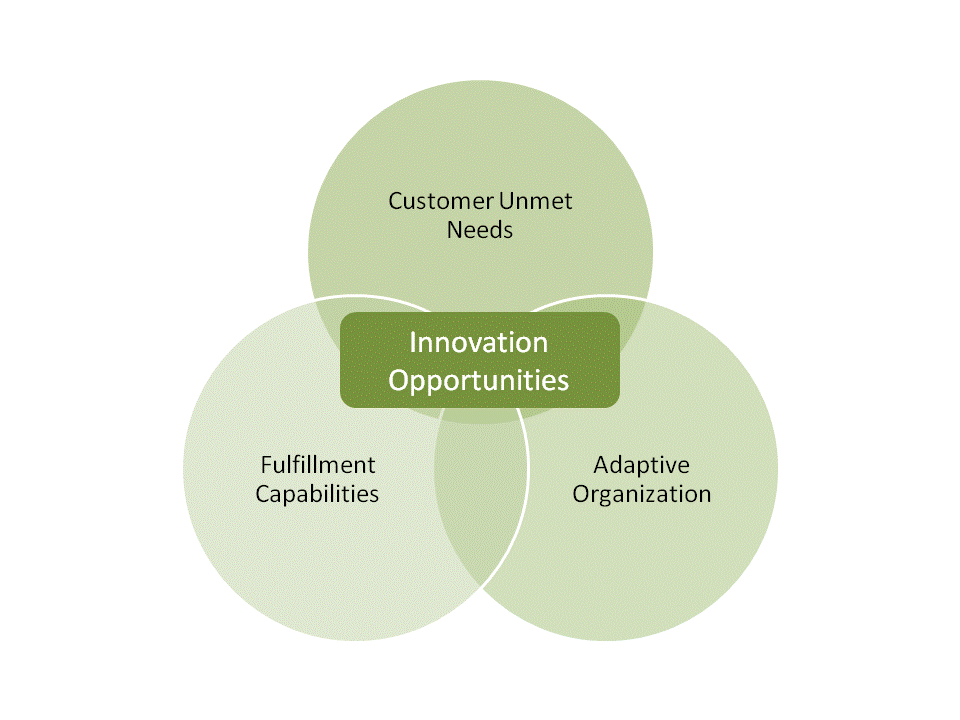 Customer Unmet Needs

Innovation Opportunities

Fulfillment Capabilities

Adaptive Organization